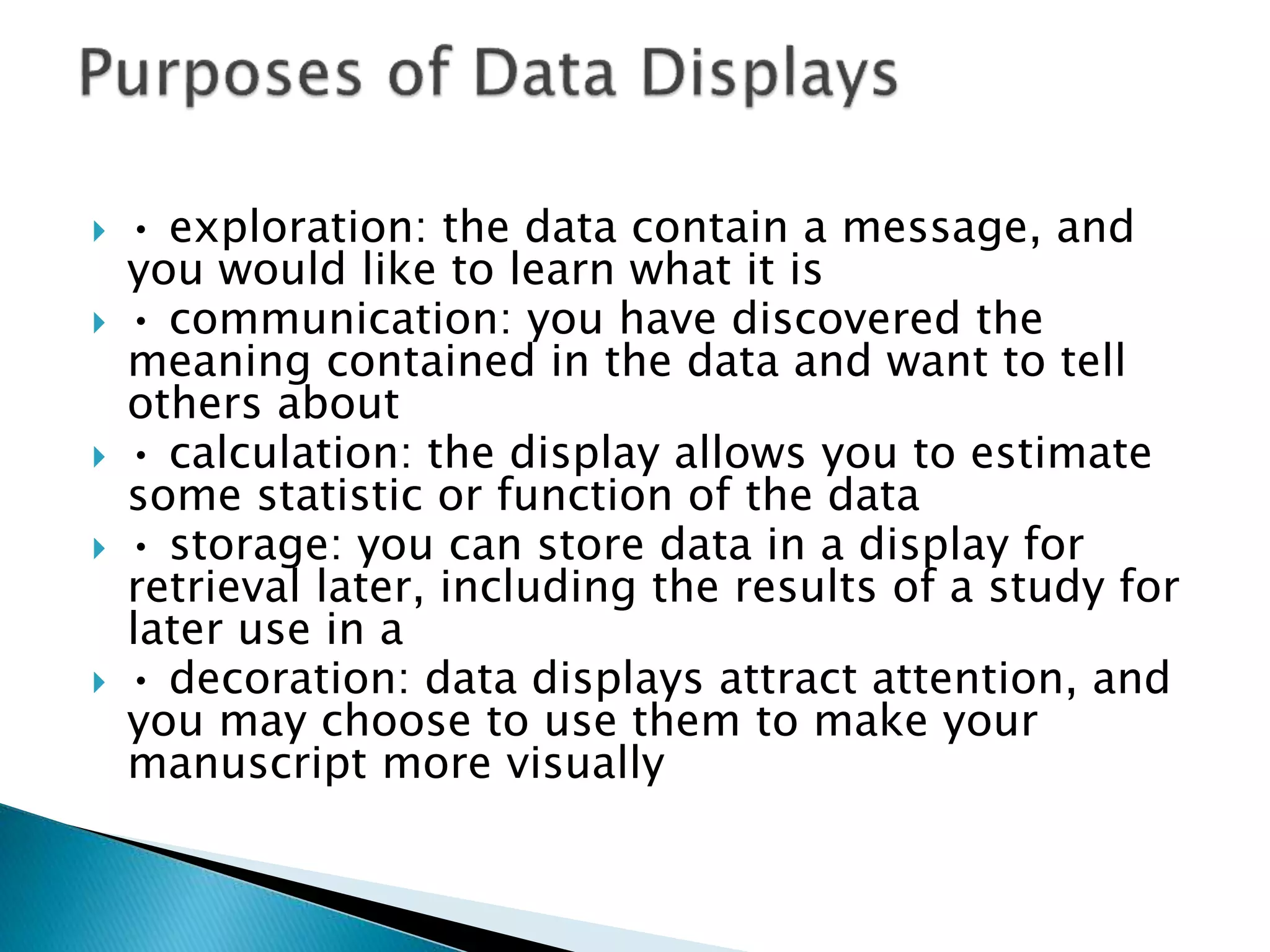 Purposes of Data Displays

• exploration: the data contain a message, and you would like to learn what it is

• communication: you have discovered the meaning contained in the data and want to tell others about

• calculation: the display allows you to estimate some statistic or function of the data

• storage: you can store data in a display for retrieval later, including the results of a study for later use in a

• decoration: data displays attract attention, and you may choose to use them to make your manuscript more visually